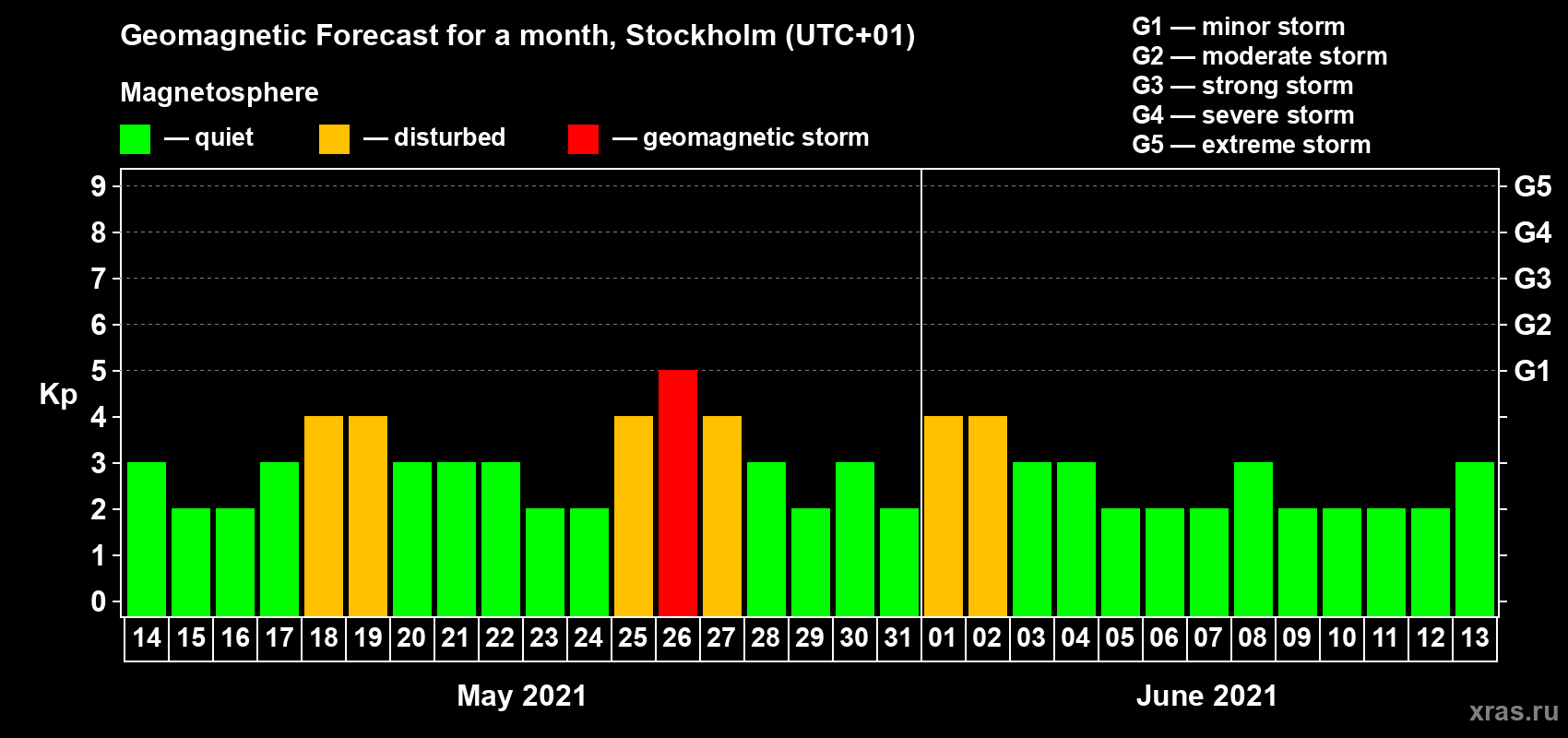 Geomagnetic Forecast for a month, Stockholm (UTC+01)

Magnetosphere

— quiet — disturbed — geomagnetic storm

G1 — minor storm
G2 — moderate storm
G3 — strong storm
G4 — severe storm
G5 — extreme storm

Kp

9
8
7
6
5
4
3
2
1
0

G5
G4
G3
G2
G1

14 15 16 17 18 19 20 21 22 23 24 25 26 27 28 29 30 31 01 02 03 04 05 06 07 08 09 10 11 12 13

May 2021

June 2021

xras.ru